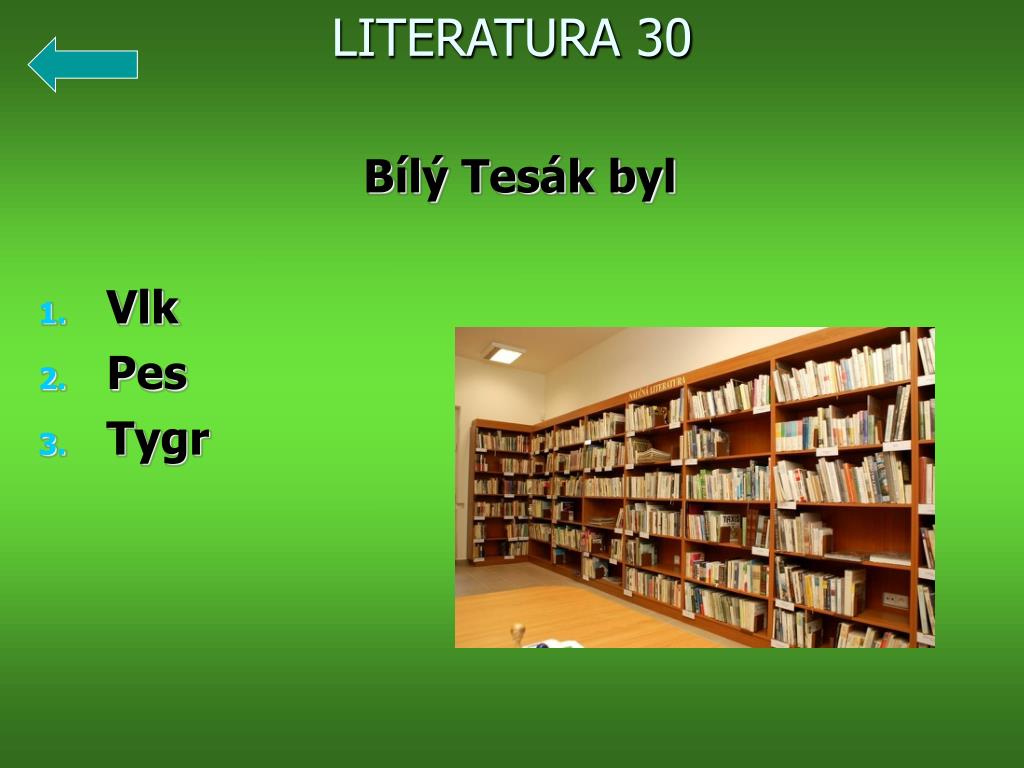 LITERATURA 30

Bílý Tesák byl

1. Vlk
2. Pes
3. Tygr

NAUČNÁ LITERATURA